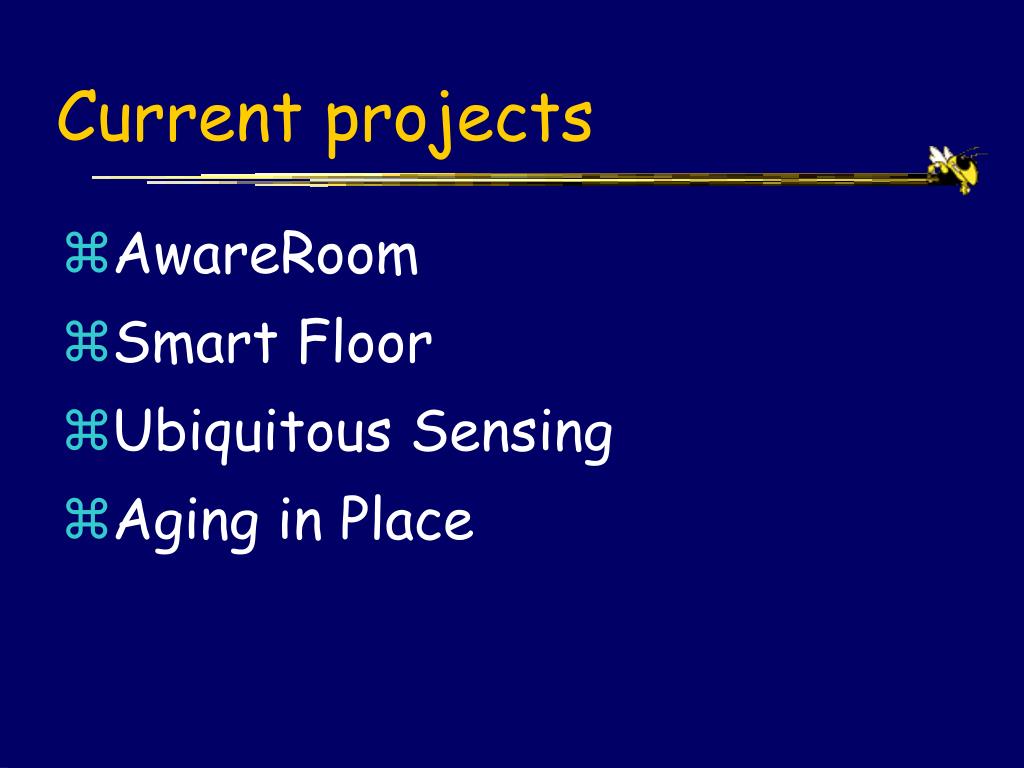 Current projects

⌘AwareRoom
⌘Smart Floor
⌘Ubiquitous Sensing
⌘Aging in Place